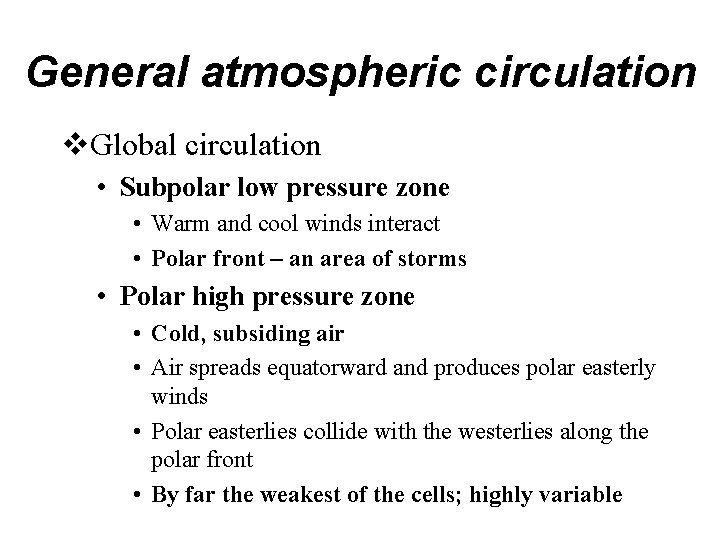 General atmospheric circulation

❖Global circulation

• Subpolar low pressure zone

• Warm and cool winds interact

• Polar front – an area of storms

• Polar high pressure zone

• Cold, subsiding air

• Air spreads equatorward and produces polar easterly winds

• Polar easterlies collide with the westerlies along the polar front

• By far the weakest of the cells; highly variable